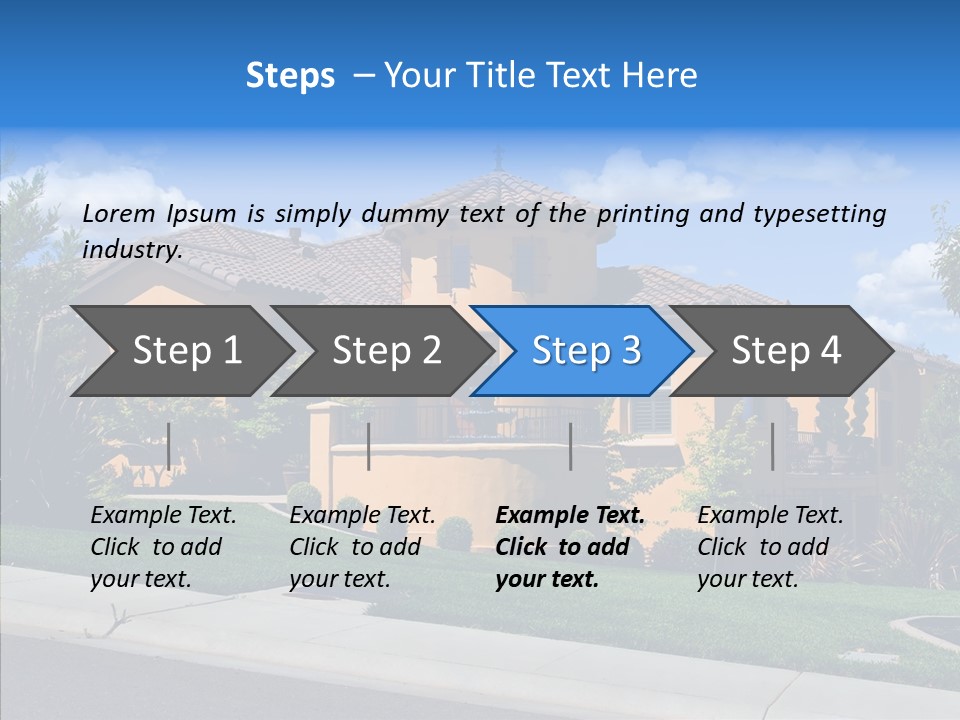 Steps – Your Title Text Here

Lorem Ipsum is simply dummy text of the printing and typesetting industry.

Step 1

Step 2

Step 3

Step 4

Example Text. Click to add your text.

Example Text. Click to add your text.

Example Text. Click to add your text.

Example Text. Click to add your text.